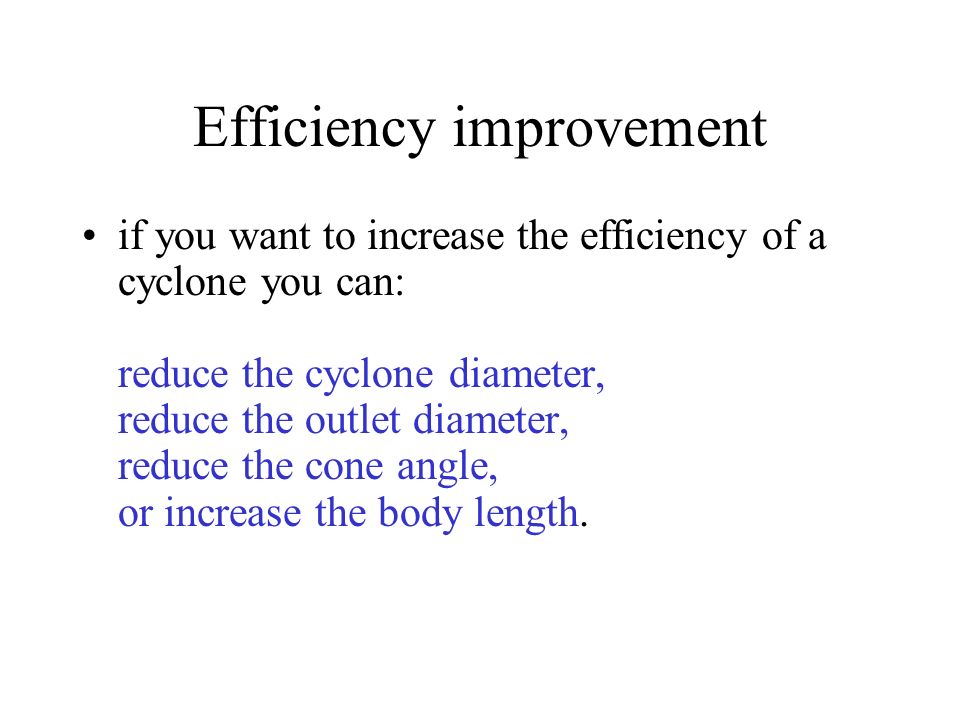 Efficiency improvement

• if you want to increase the efficiency of a cyclone you can:

reduce the cyclone diameter,
reduce the outlet diameter,
reduce the cone angle,
or increase the body length.